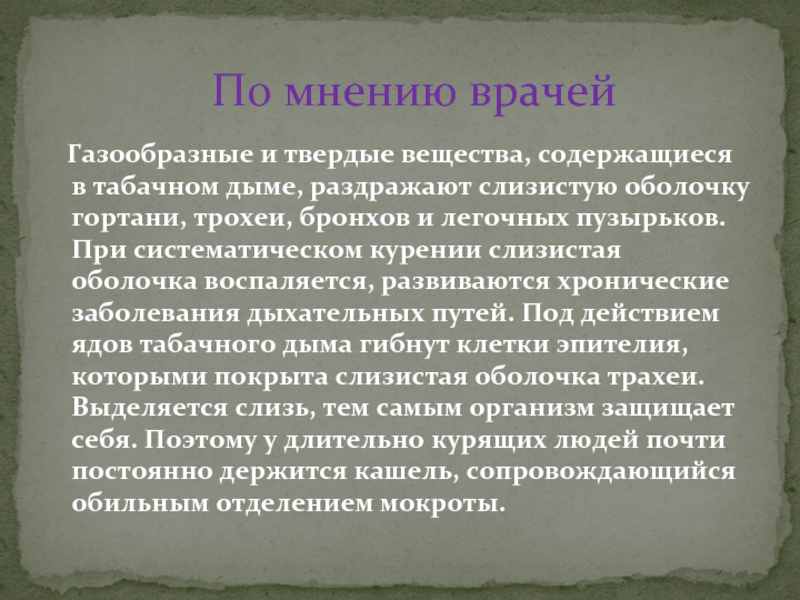 По мнению врачей

Газообразные и твердые вещества, содержащиеся в табачном дыме, раздражают слизистую оболочку гортани, трохеи, бронхов и легочных пузырьков. При систематическом курении слизистая оболочка воспаляется, развиваются хронические заболевания дыхательных путей. Под действием ядов табачного дыма гибнут клетки эпителия, которыми покрыта слизистая оболочка трахеи. Выделяется слизь, тем самым организм защищает себя. Поэтому у длительно курящих людей почти постоянно держится кашель, сопровождающийся обильным отделением мокроты.